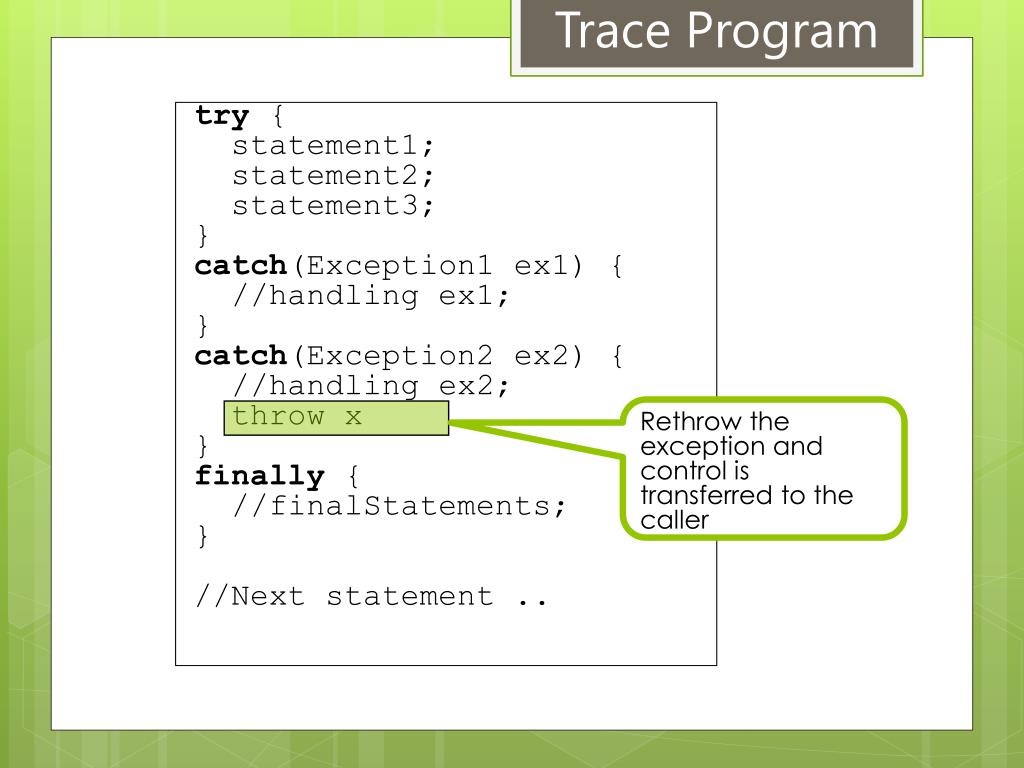 Trace Program

try {
  statement1;
  statement2;
  statement3;
}
catch(Exception1 ex1) {
  //handling ex1;
}
catch(Exception2 ex2) {
  //handling ex2;
  throw x
}
finally {
  //finalStatements;
}

//Next statement ..

Rethrow the exception and control is transferred to the caller